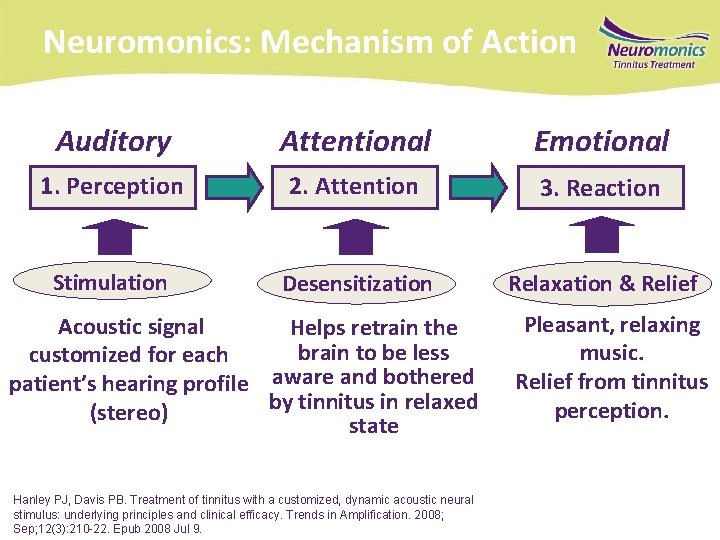 Neuromonics: Mechanism of Action

Neuromonics
Tinnitus Treatment

Auditory

1. Perception

Stimulation

Acoustic signal customized for each patient's hearing profile (stereo)

Attentional

2. Attention

Desensitization

Helps retrain the brain to be less aware and bothered by tinnitus in relaxed state

Emotional

3. Reaction

Relaxation & Relief

Pleasant, relaxing music.
Relief from tinnitus perception.

Hanley PJ, Davis PB. Treatment of tinnitus with a customized, dynamic acoustic neural stimulus: underlying principles and clinical efficacy. Trends in Amplification. 2008; Sep;12(3):210-22. Epub 2008 Jul 9.